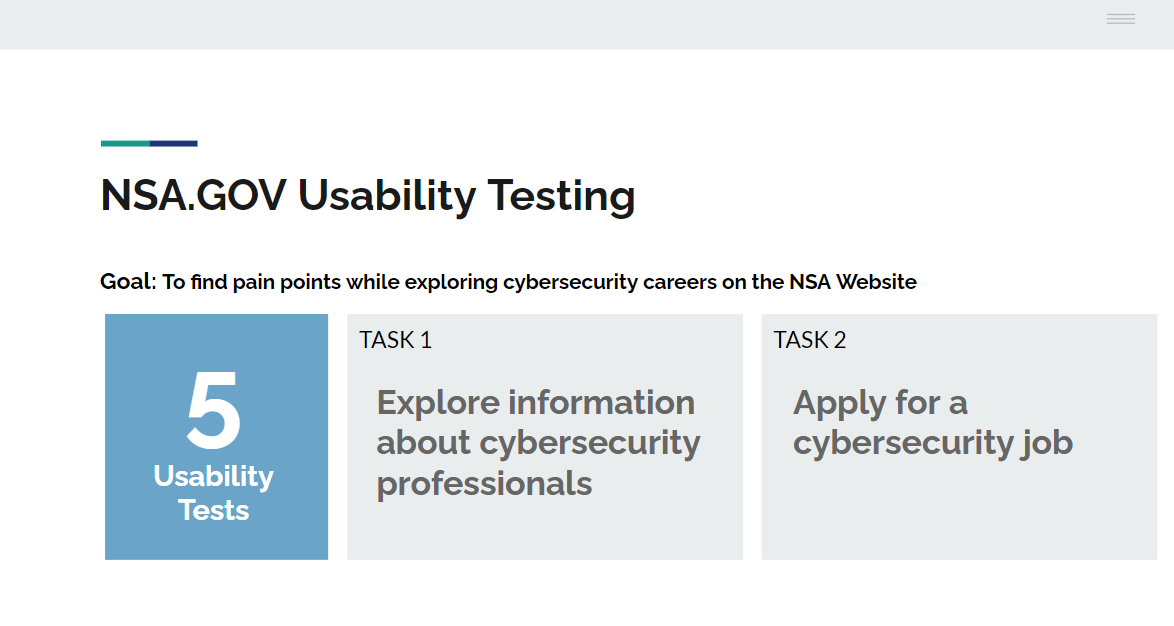 NSA.GOV Usability Testing

Goal: To find pain points while exploring cybersecurity careers on the NSA Website

5
Usability Tests

TASK 1
Explore information about cybersecurity professionals

TASK 2
Apply for a cybersecurity job